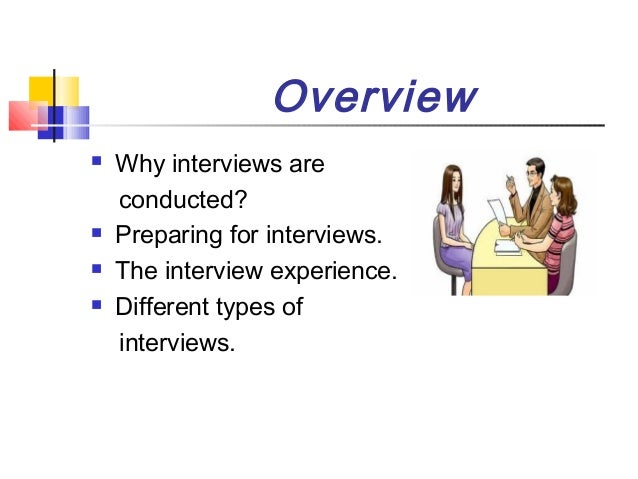 Overview

- Why interviews are conducted?
- Preparing for interviews.
- The interview experience.
- Different types of interviews.